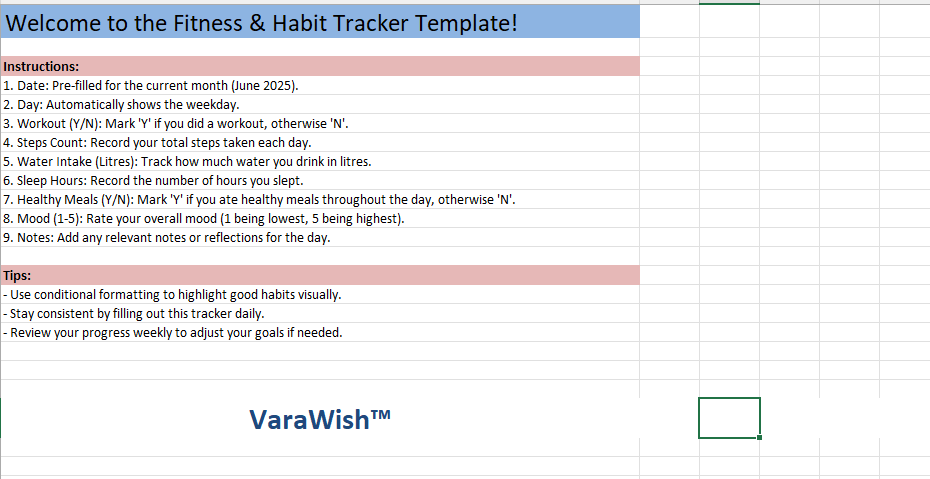 Welcome to the Fitness & Habit Tracker Template!

Instructions:
1. Date: Pre-filled for the current month (June 2025).
2. Day: Automatically shows the weekday.
3. Workout (Y/N): Mark 'Y' if you did a workout, otherwise 'N'.
4. Steps Count: Record your total steps taken each day.
5. Water Intake (Litres): Track how much water you drink in litres.
6. Sleep Hours: Record the number of hours you slept.
7. Healthy Meals (Y/N): Mark 'Y' if you ate healthy meals throughout the day, otherwise 'N'.
8. Mood (1-5): Rate your overall mood (1 being lowest, 5 being highest).
9. Notes: Add any relevant notes or reflections for the day.

Tips:
- Use conditional formatting to highlight good habits visually.
- Stay consistent by filling out this tracker daily.
- Review your progress weekly to adjust your goals if needed.

VaraWish™